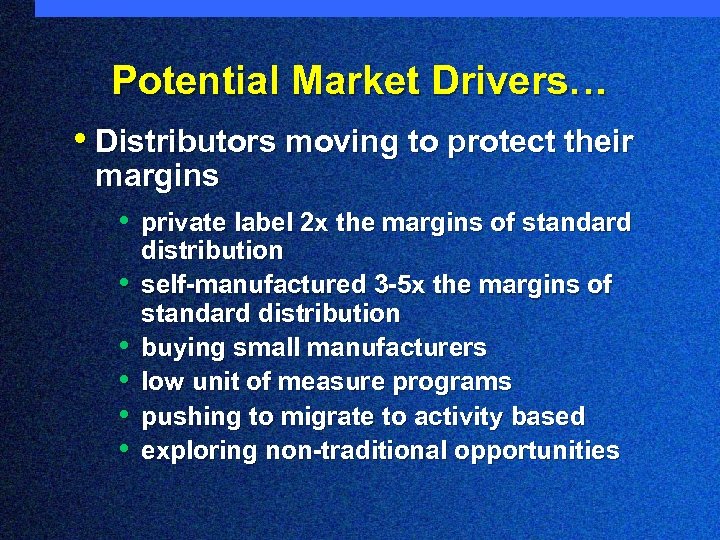 Potential Market Drivers…

• Distributors moving to protect their margins

• private label 2x the margins of standard distribution
• self-manufactured 3-5x the margins of standard distribution
• buying small manufacturers
• low unit of measure programs
• pushing to migrate to activity based
• exploring non-traditional opportunities